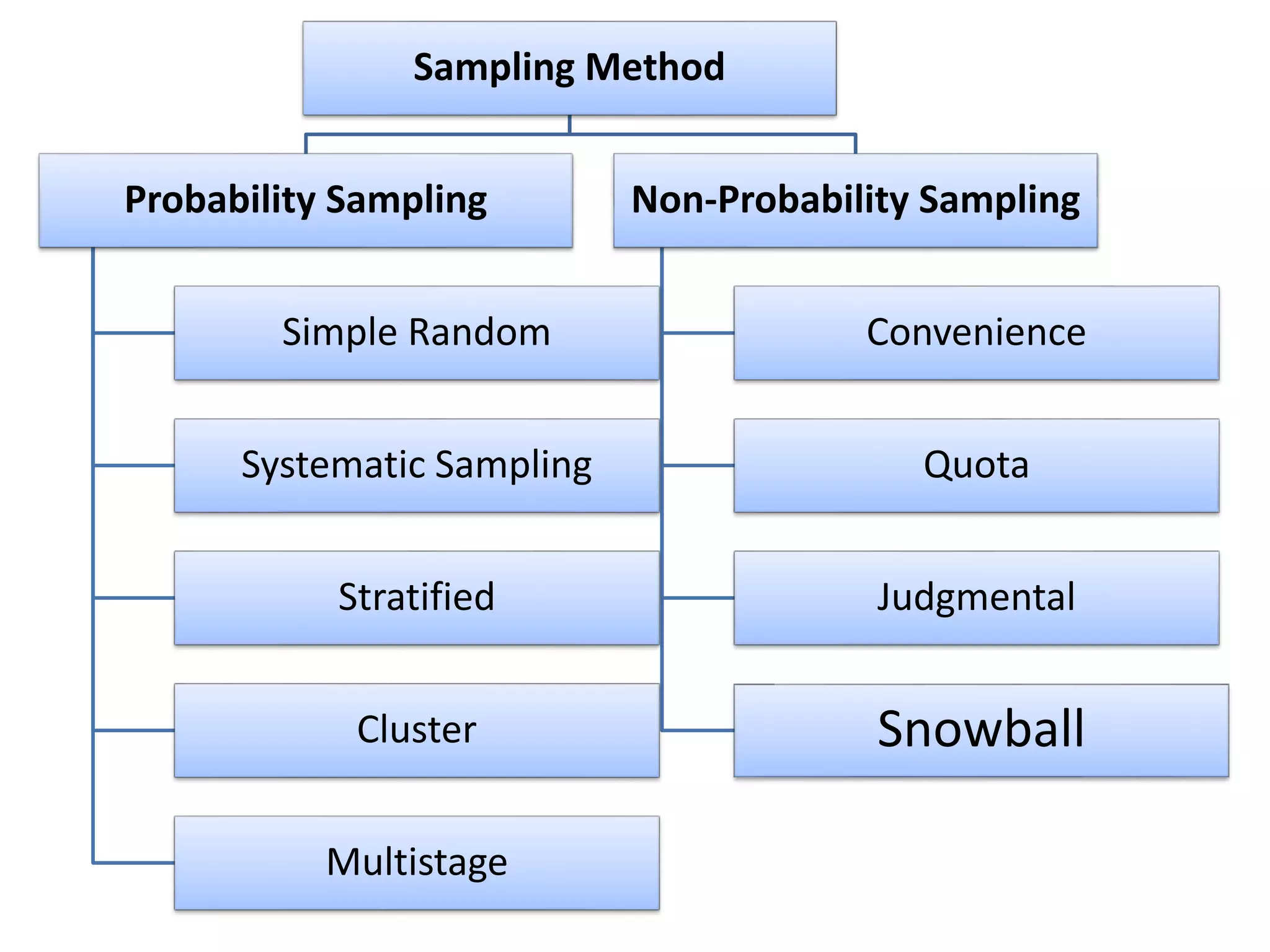 Sampling Method

Probability Sampling

Simple Random

Systematic Sampling

Stratified

Cluster

Multistage

Non-Probability Sampling

Convenience

Quota

Judgmental

Snowball